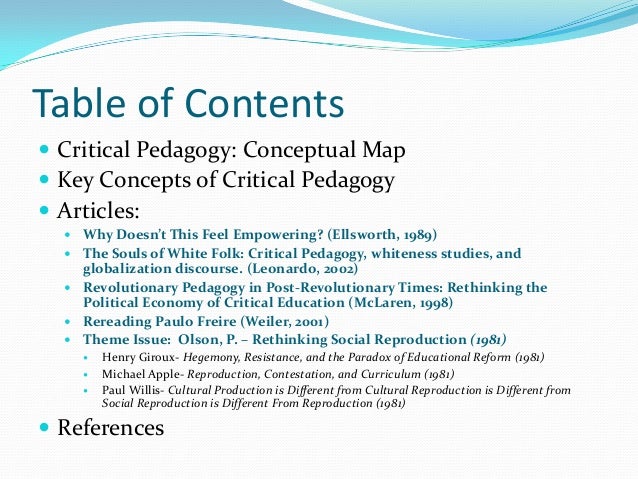 Table of Contents

- Critical Pedagogy: Conceptual Map
- Key Concepts of Critical Pedagogy
- Articles:
  - Why Doesn't This Feel Empowering? (Ellsworth, 1989)
  - The Souls of White Folk: Critical Pedagogy, whiteness studies, and globalization discourse. (Leonardo, 2002)
  - Revolutionary Pedagogy in Post-Revolutionary Times: Rethinking the Political Economy of Critical Education (McLaren, 1998)
  - Rereading Paulo Freire (Weiler, 2001)
  - Theme Issue: Olson, P. – Rethinking Social Reproduction (1981)
    - Henry Giroux- Hegemony, Resistance, and the Paradox of Educational Reform (1981)
    - Michael Apple- Reproduction, Contestation, and Curriculum (1981)
    - Paul Willis- Cultural Production is Different from Cultural Reproduction is Different from Social Reproduction is Different From Reproduction (1981)
- References